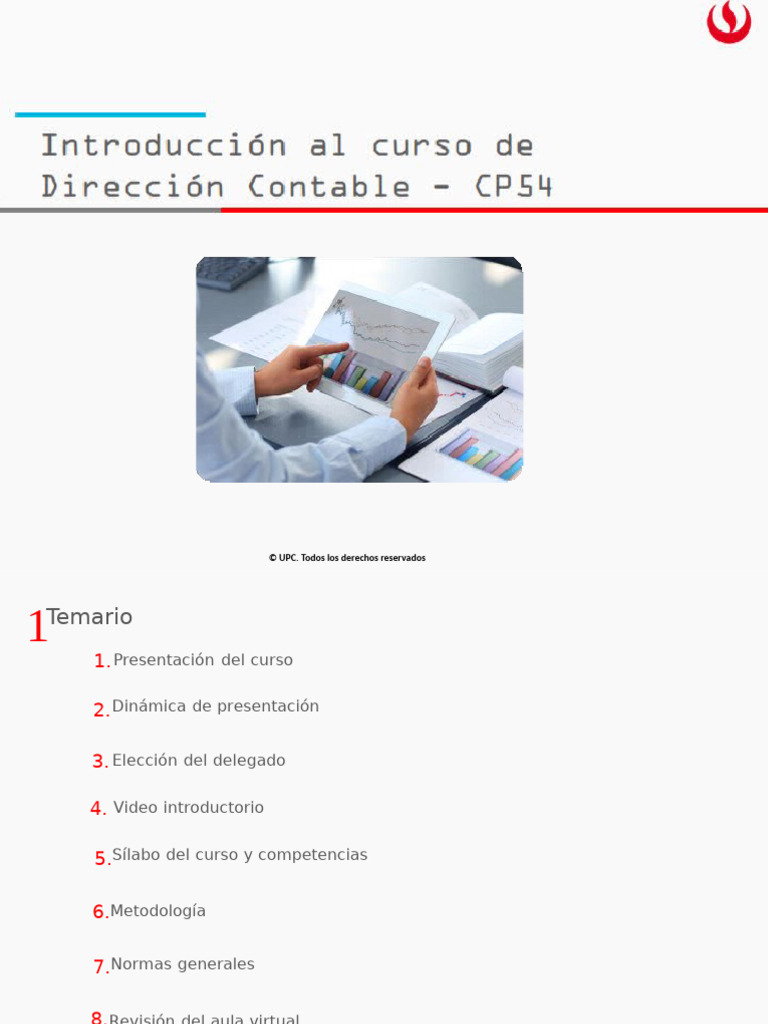 Introducción al curso de Dirección Contable - CP54

© UPC. Todos los derechos reservados

1 Temario

1. Presentación del curso

2. Dinámica de presentación

3. Elección del delegado

4. Video introductorio

5. Sílabo del curso y competencias

6. Metodología

7. Normas generales

8. Revisión del aula virtual